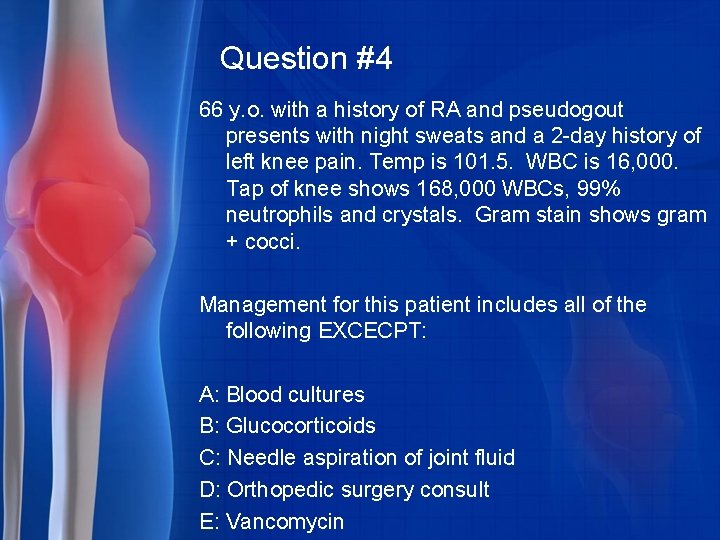 Question #4

66 y.o. with a history of RA and pseudogout presents with night sweats and a 2-day history of left knee pain. Temp is 101.5. WBC is 16,000. Tap of knee shows 168,000 WBCs, 99% neutrophils and crystals. Gram stain shows gram + cocci.

Management for this patient includes all of the following EXCECPT:

A: Blood cultures
B: Glucocorticoids
C: Needle aspiration of joint fluid
D: Orthopedic surgery consult
E: Vancomycin